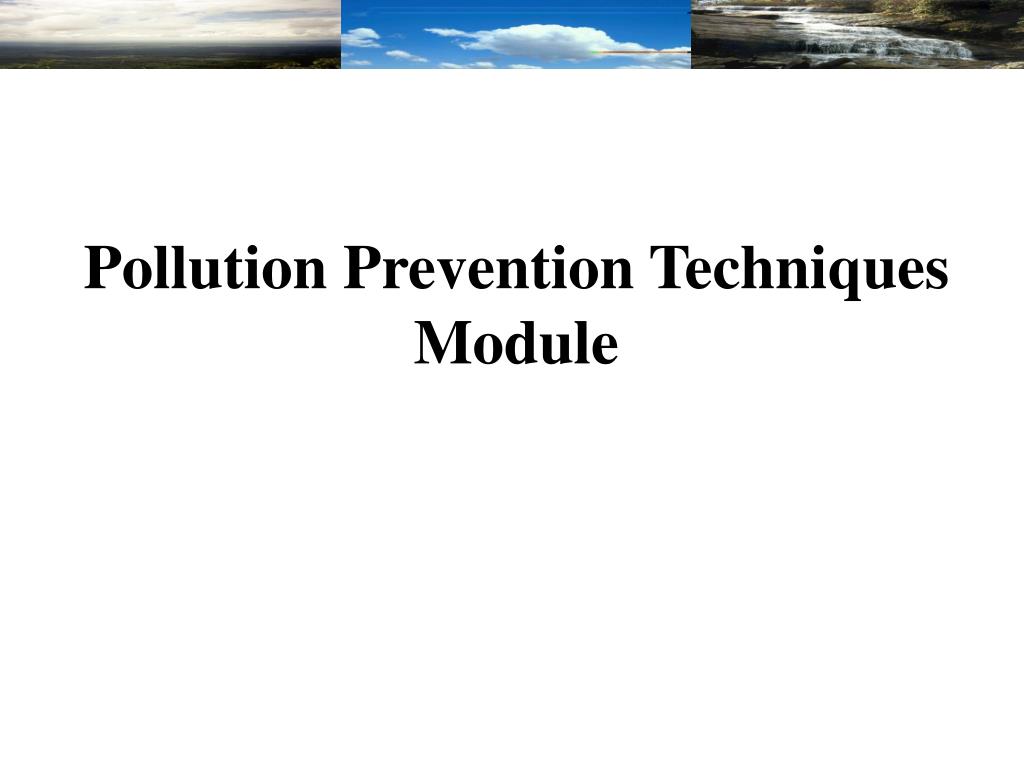 Pollution Prevention Techniques Module